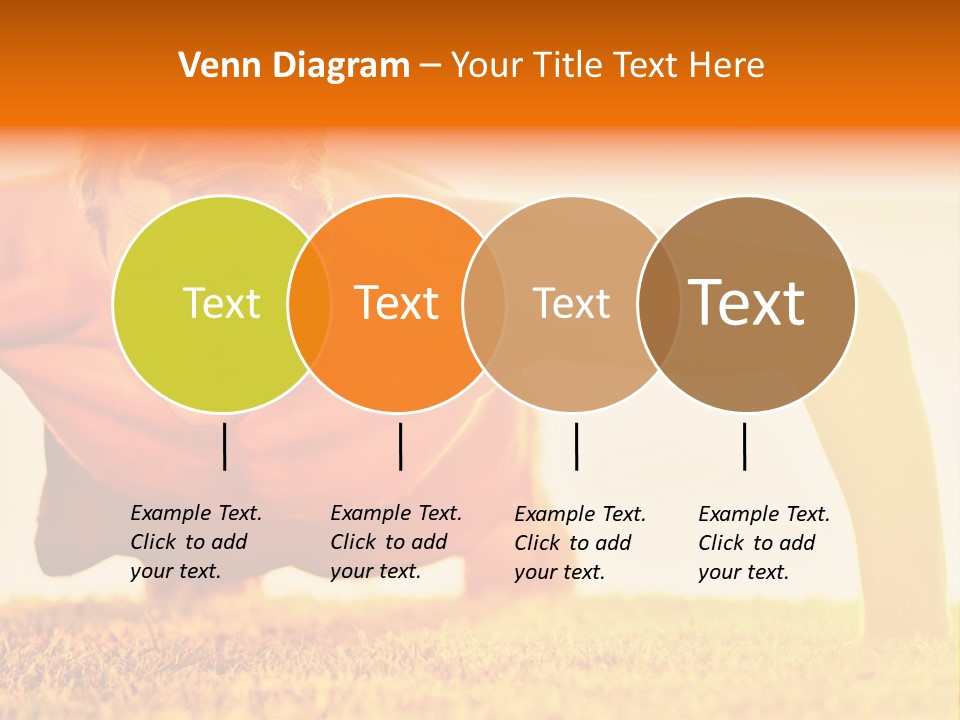 Venn Diagram – Your Title Text Here

Text

Text

Text

Text

Example Text. Click to add your text.

Example Text. Click to add your text.

Example Text. Click to add your text.

Example Text. Click to add your text.